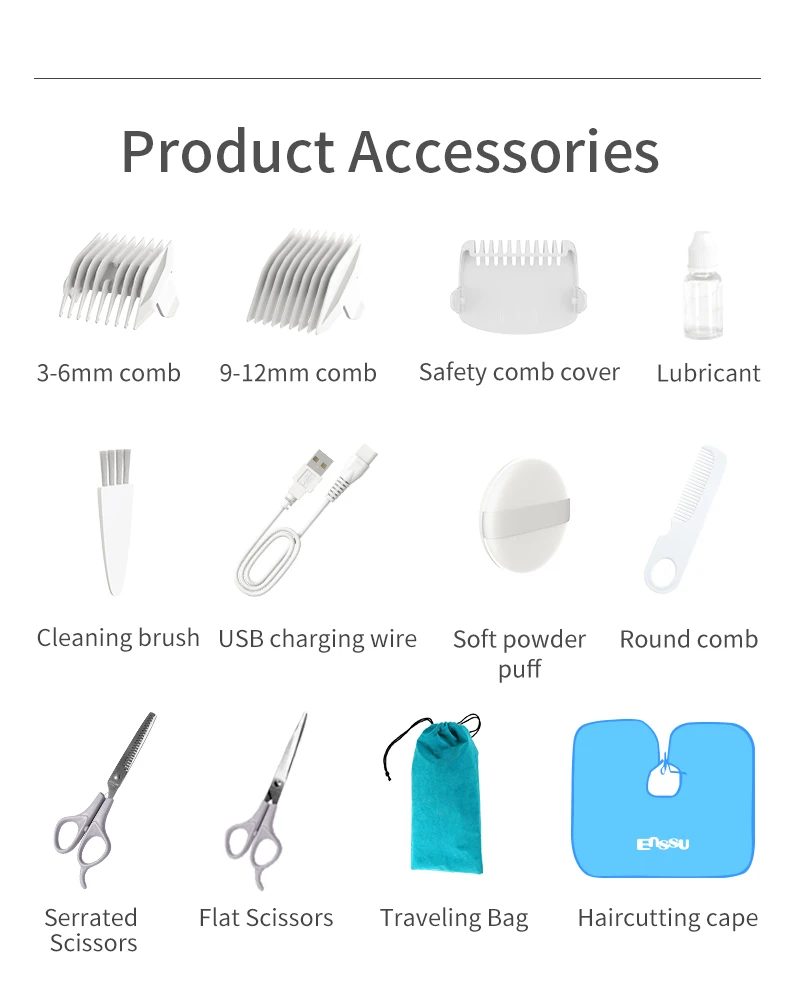 Product Accessories

3-6mm comb

9-12mm comb

Safety comb cover

Lubricant

Cleaning brush

USB charging wire

Soft powder puff

Round comb

Serrated Scissors

Flat Scissors

Traveling Bag

ENSSU

Haircutting cape